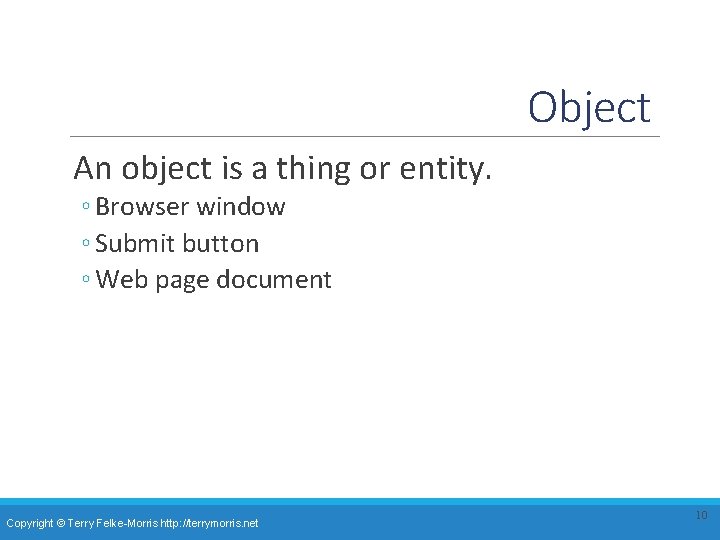 Object

An object is a thing or entity.

◦ Browser window
◦ Submit button
◦ Web page document

Copyright © Terry Felke-Morris http://terrymorris.net

10